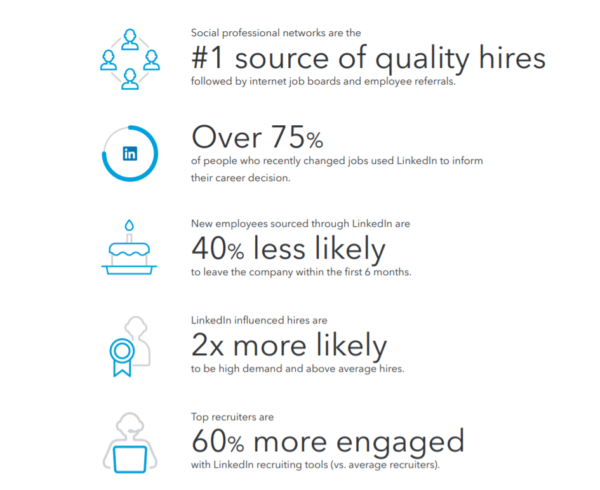 Social professional networks are the
#1 source of quality hires
followed by internet job boards and employee referrals.

in

Over 75%
of people who recently changed jobs used LinkedIn to inform their career decision.

New employees sourced through LinkedIn are
40% less likely
to leave the company within the first 6 months.

LinkedIn influenced hires are
2x more likely
to be high demand and above average hires.

Top recruiters are
60% more engaged
with LinkedIn recruiting tools (vs. average recruiters).